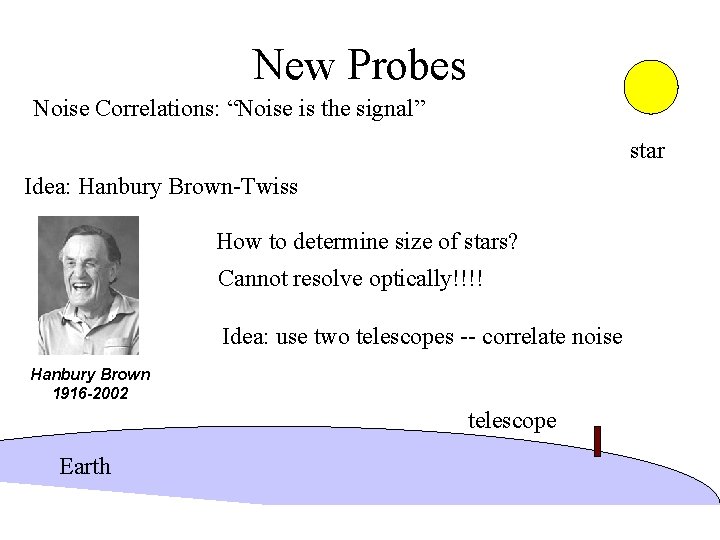 New Probes

Noise Correlations: “Noise is the signal”

star

Idea: Hanbury Brown-Twiss

How to determine size of stars?

Cannot resolve optically!!!!

Idea: use two telescopes -- correlate noise

Hanbury Brown
1916-2002

telescope

Earth